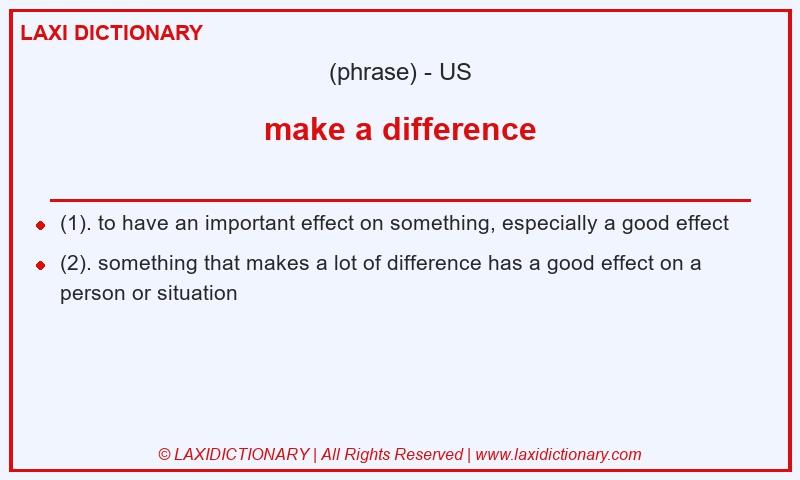 LAXI DICTIONARY

(phrase) - US

make a difference

- (1). to have an important effect on something, especially a good effect
- (2). something that makes a lot of difference has a good effect on a person or situation

© LAXIDICTIONARY | All Rights Reserved | www.laxidictionary.com